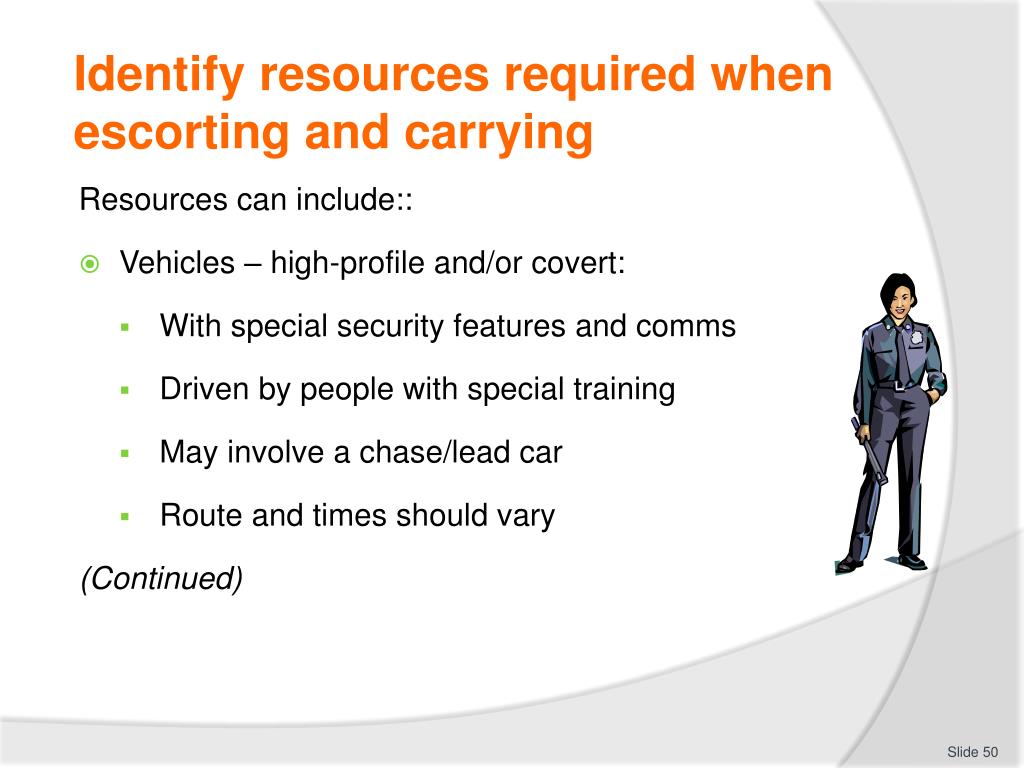 Identify resources required when escorting and carrying

Resources can include::

Vehicles – high-profile and/or covert:

With special security features and comms

Driven by people with special training

May involve a chase/lead car

Route and times should vary

(Continued)

Slide 50